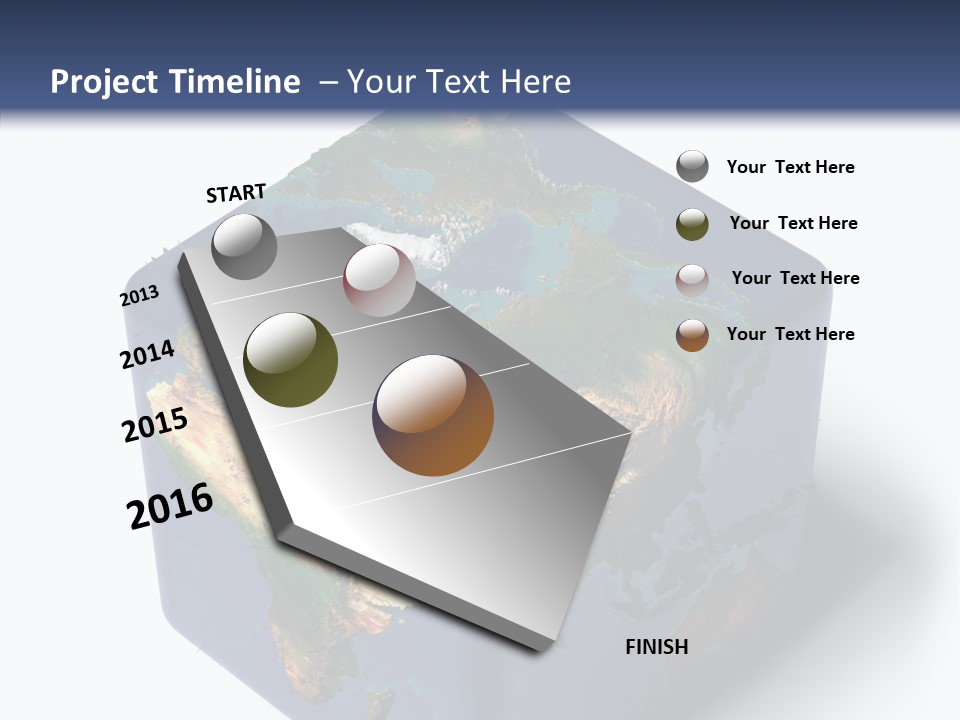 Project Timeline – Your Text Here

START

2013

2014

2015

2016

FINISH

Your Text Here

Your Text Here

Your Text Here

Your Text Here